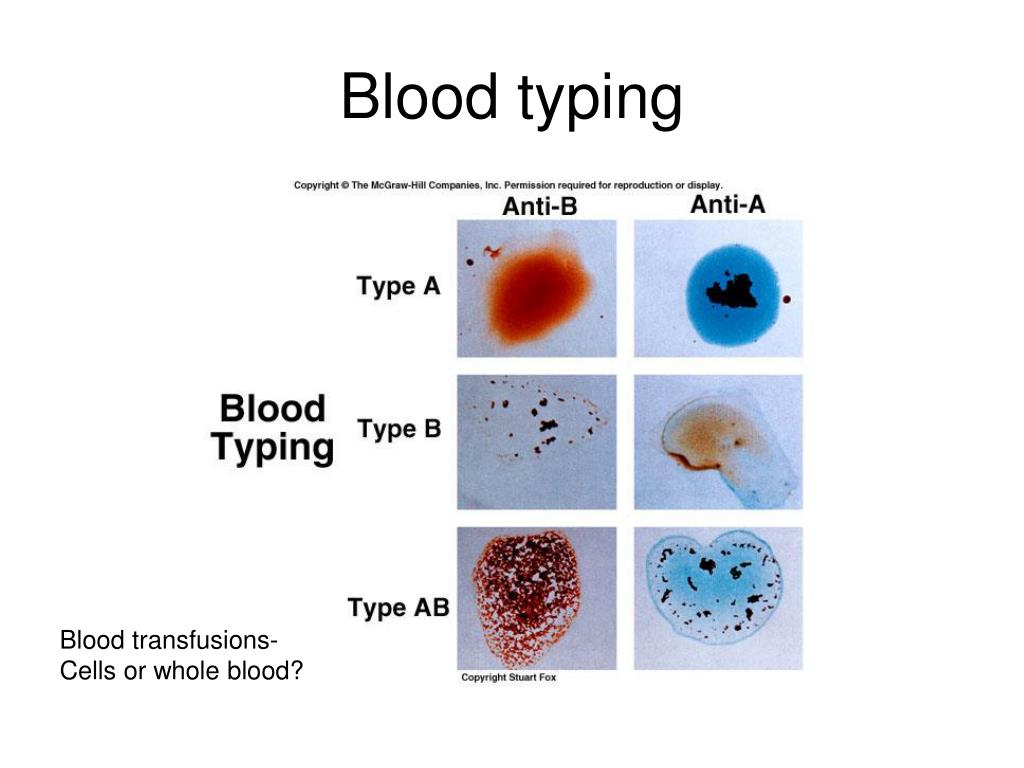 Blood typing

Copyright © The McGraw-Hill Companies, Inc. Permission required for reproduction or display.

Anti-B

Anti-A

Type A

Blood Typing

Type B

Type AB

Copyright Stuart Fox

Blood transfusions-
Cells or whole blood?